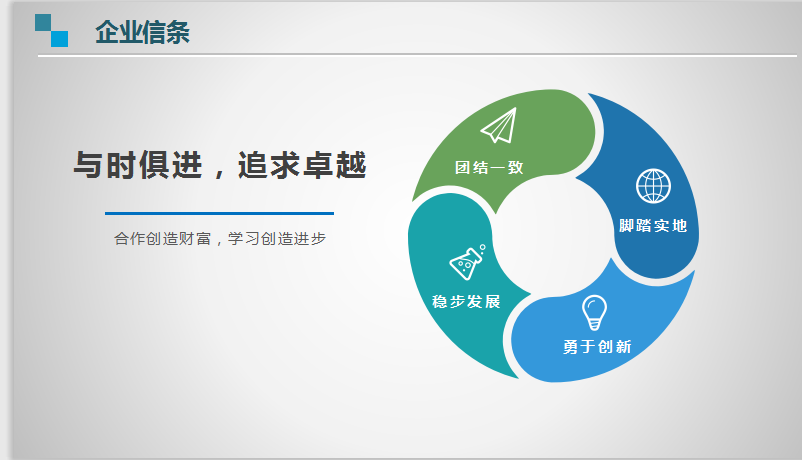 企业信条

与时俱进，追求卓越

合作创造财富，学习创造进步

团结一致

脚踏实地

勇于创新

稳步发展